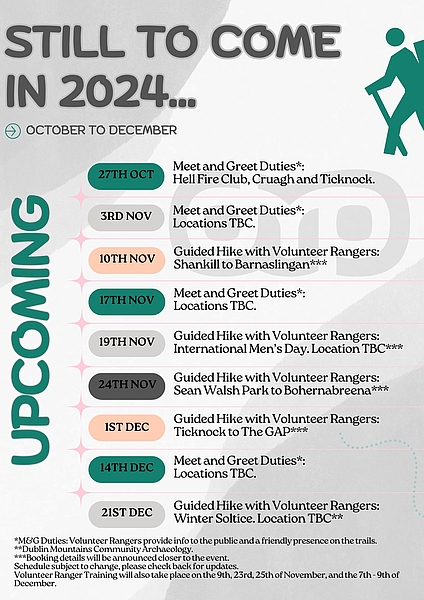 STILL TO COME IN 2024...

OCTOBER TO DECEMBER

UPCOMING

27TH OCT
Meet and Greet Duties*:
Hell Fire Club, Cruagh and Ticknock.

3RD NOV
Meet and Greet Duties*:
Locations TBC.

10TH NOV
Guided Hike with Volunteer Rangers:
Shankill to Barnaslingan***

17TH NOV
Meet and Greet Duties*:
Locations TBC.

19TH NOV
Guided Hike with Volunteer Rangers:
International Men's Day. Location TBC***

24TH NOV
Guided Hike with Volunteer Rangers:
Sean Walsh Park to Bohernabreena***

1ST DEC
Guided Hike with Volunteer Rangers:
Ticknock to The GAP***

14TH DEC
Meet and Greet Duties*:
Locations TBC.

21ST DEC
Guided Hike with Volunteer Rangers:
Winter Soltice. Location TBC**

*M&G Duties: Volunteer Rangers provide info to the public and a friendly presence on the trails.
**Dublin Mountains Community Archaeology.
***Booking details will be announced closer to the event.
Schedule subject to change, please check back for updates.
Volunteer Ranger Training will also take place on the 9th, 23rd, 25th of November, and the 7th - 9th of December.